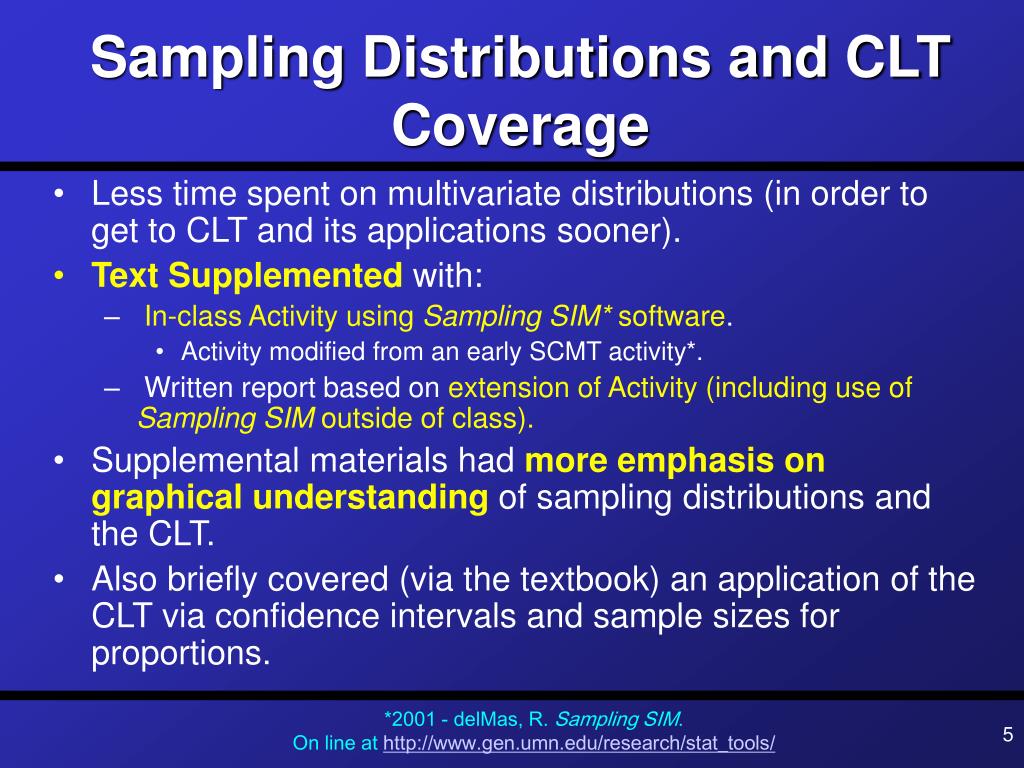 Sampling Distributions and CLT Coverage

• Less time spent on multivariate distributions (in order to get to CLT and its applications sooner).

• Text Supplemented with:

– In-class Activity using Sampling SIM* software.

• Activity modified from an early SCMT activity*.

– Written report based on extension of Activity (including use of Sampling SIM outside of class).

• Supplemental materials had more emphasis on graphical understanding of sampling distributions and the CLT.

• Also briefly covered (via the textbook) an application of the CLT via confidence intervals and sample sizes for proportions.

*2001 - delMas, R. Sampling SIM.
On line at http://www.gen.umn.edu/research/stat_tools/

5